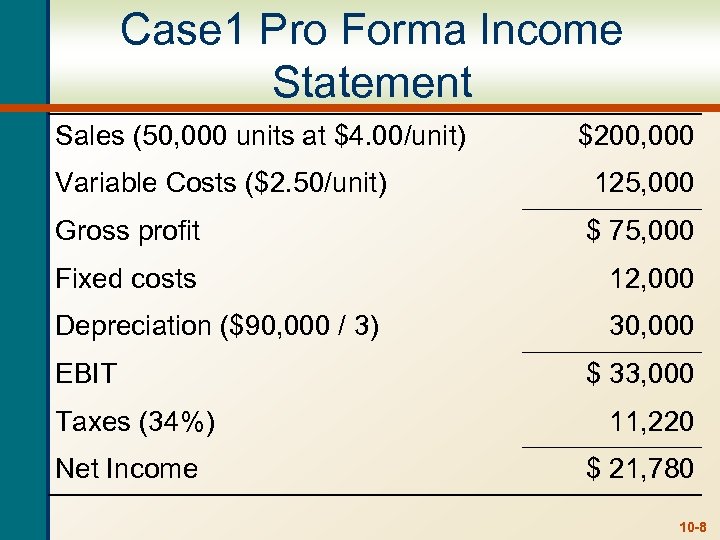 Case1 Pro Forma Income Statement

| | |
|---|---|
| Sales (50,000 units at \$4.00/unit) | \$200,000 |
| Variable Costs (\$2.50/unit) | 125,000 |
| Gross profit | \$ 75,000 |
| Fixed costs | 12,000 |
| Depreciation (\$90,000 / 3) | 30,000 |
| EBIT | \$ 33,000 |
| Taxes (34%) | 11,220 |
| Net Income | \$ 21,780 |

10-8